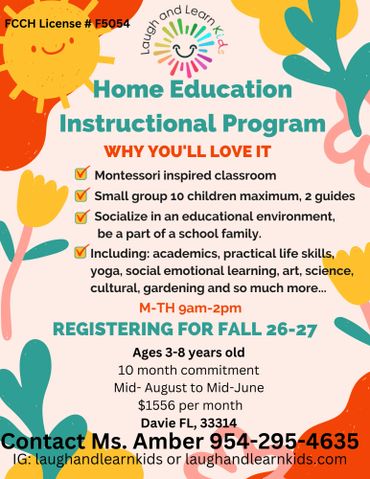 FCCH License # F5054

Laugh and Learn Kids

Home Education Instructional Program

WHY YOU'LL LOVE IT

Montessori inspired classroom

Small group 10 children maximum, 2 guides

Socialize in an educational environment, be a part of a school family.

Including: academics, practical life skills, yoga, social emotional learning, art, science, cultural, gardening and so much more...

M-TH 9am-2pm

REGISTERING FOR FALL 26-27

Ages 3-8 years old
10 month commitment
Mid- August to Mid-June
$1556 per month
Davie FL, 33314

Contact Ms. Amber 954-295-4635

IG: laughandlearnkids or laughandlearnkids.com